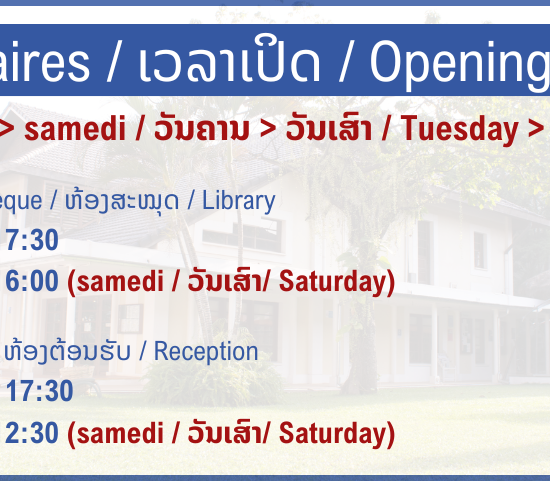 aires / ເວລາເປີດ / Opening

> samedi / ວັນຄານ > ວັນເສົາ / Tuesday >

eque / ຫ້ອງສະໝຸດ / Library

7:30

6:00 (samedi / ວັນເສົາ/ Saturday)

ຫ້ອງຕ້ອນຮັບ / Reception

17:30

2:30 (samedi / ວັນເສົາ/ Saturday)